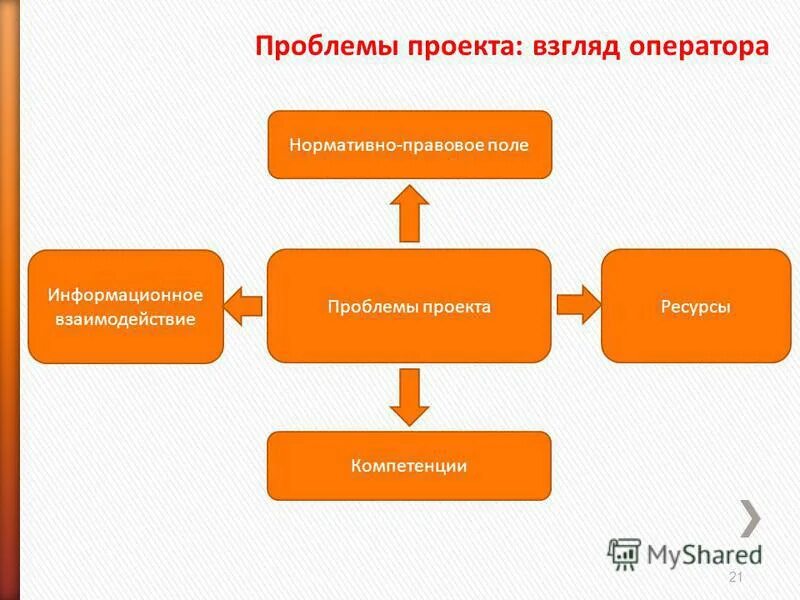 Проблемы проекта: взгляд оператора

Нормативно-правовое поле

Информационное взаимодействие

Проблемы проекта

Ресурсы

Компетенции

MyShared

21